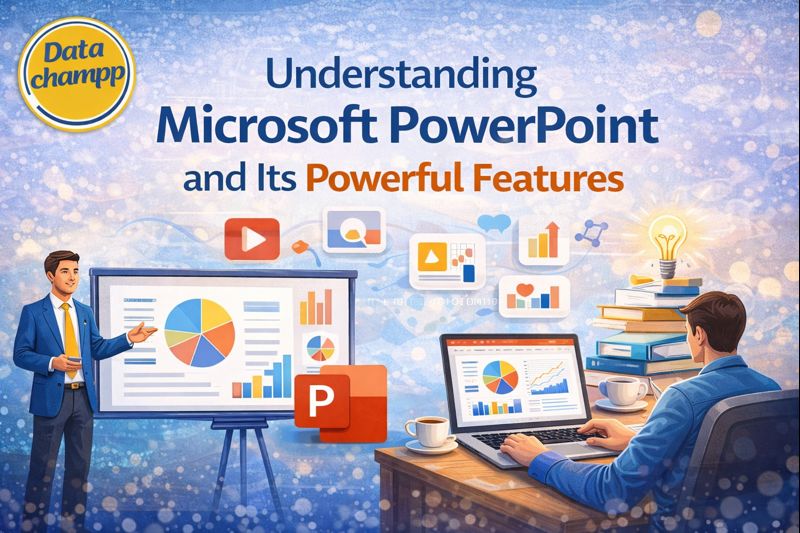 Data champp

Understanding Microsoft PowerPoint and Its Powerful Features

P